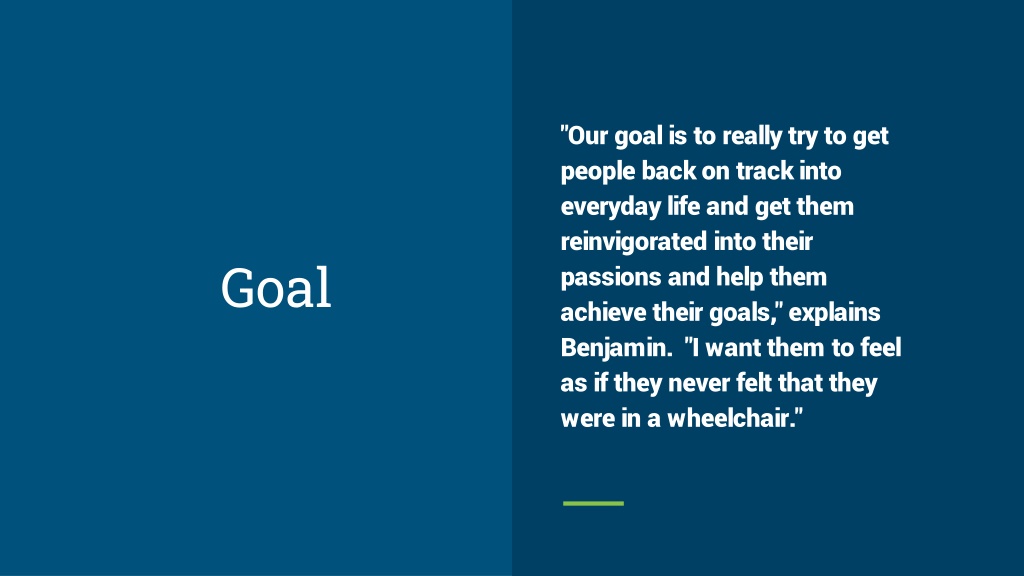 Goal

"Our goal is to really try to get people back on track into everyday life and get them reinvigorated into their passions and help them achieve their goals," explains Benjamin. "I want them to feel as if they never felt that they were in a wheelchair."